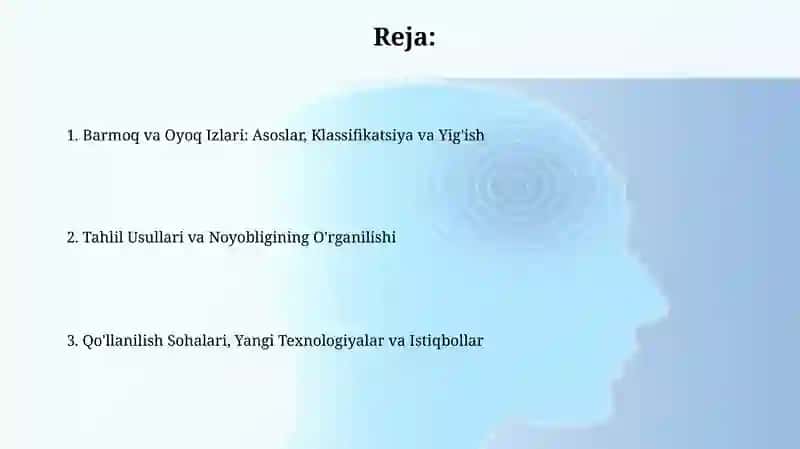 Reja:

1. Barmoq va Oyoq Izlari: Asoslar, Klassifikatsiya va Yig'ish

2. Tahlil Usullari va Noyobligining O'rganilishi

3. Qo'llanilish Sohalari, Yangi Texnologiyalar va Istiqbollar